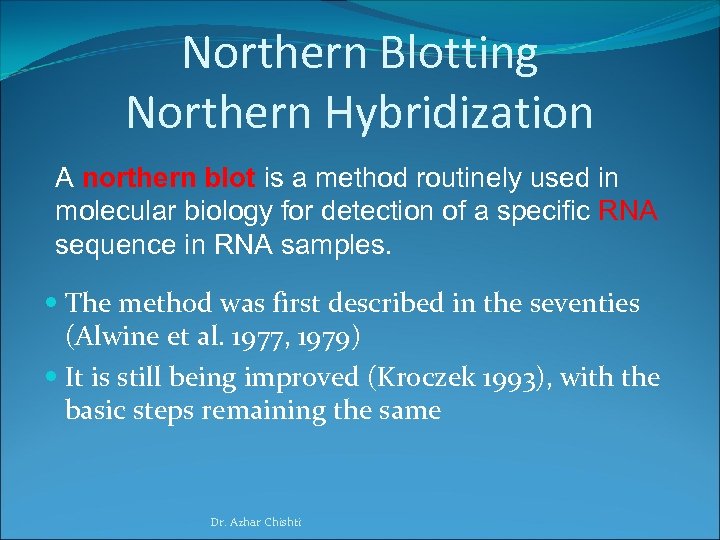 Northern Blotting
Northern Hybridization

A northern blot is a method routinely used in molecular biology for detection of a specific RNA sequence in RNA samples.

- The method was first described in the seventies (Alwine et al. 1977, 1979)
- It is still being improved (Kroczek 1993), with the basic steps remaining the same

Dr. Azhar Chishti